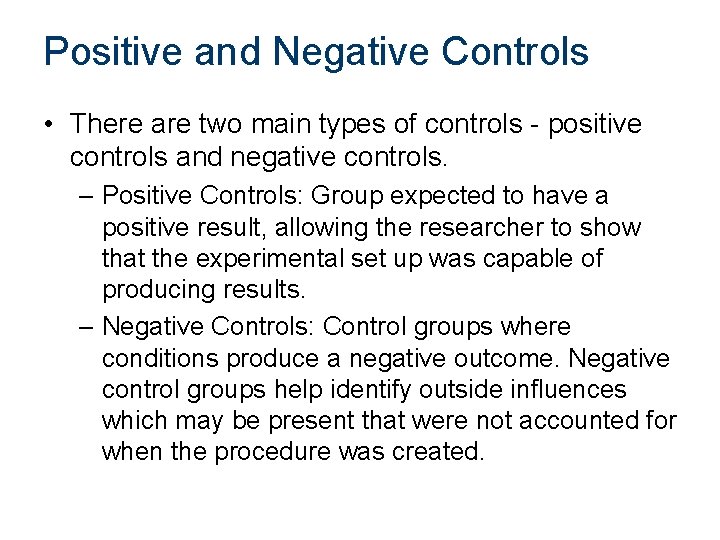 Positive and Negative Controls

• There are two main types of controls - positive controls and negative controls.

– Positive Controls: Group expected to have a positive result, allowing the researcher to show that the experimental set up was capable of producing results.

– Negative Controls: Control groups where conditions produce a negative outcome. Negative control groups help identify outside influences which may be present that were not accounted for when the procedure was created.